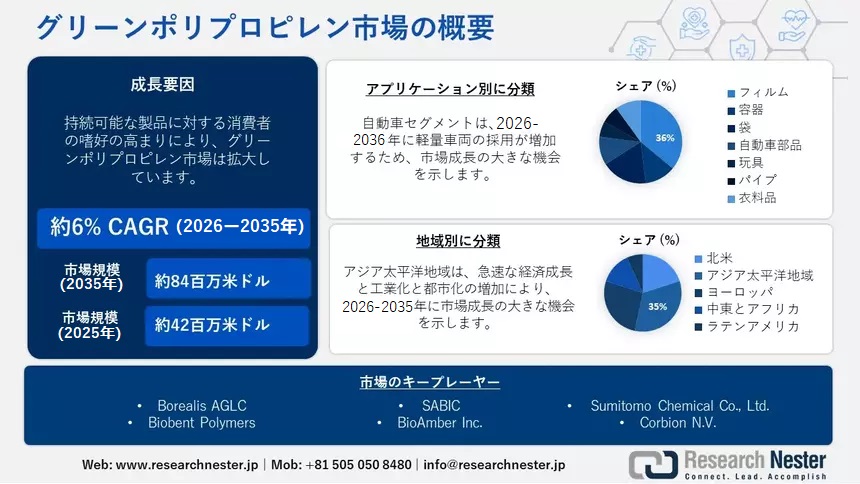 グリーンポリプロピレン市場の概要

成長要因

持続可能な製品に対する消費者の嗜好の高まりにより、グリーンポリプロピレン市場は拡大しています。

約6% CAGR (2026ー2035年)

市場規模 (2035年)

約84百万米ドル

市場規模 (2025年)

約42百万米ドル

アプリケーション別に分類

自動車セグメントは、2026-2036年に軽量車両の採用が増加するため、市場成長の大きな機会を示します。

シェア (%)

36%

フィルム
容器
袋
自動車部品
玩具
パイプ
衣料品

地域別に分類

アジア太平洋地域は、急速な経済成長と工業化と都市化の増加により、2026-2035年に市場成長の大きな機会を示します。

シェア (%)

35%

北米
アジア太平洋地域
ヨーロッパ
中東とアフリカ
ラテンアメリカ

市場のキープレーヤー

• Borealis AGLC
• Biobent Polymers
• SABIC
• BioAmber Inc.
• Sumitomo Chemical Co., Ltd.
• Corbion N.V.

Web: www.researchnester.jp | Mob: +81 505 050 8480 | info@researchnester.jp

Research Nester
Connect. Lead. Accomplish